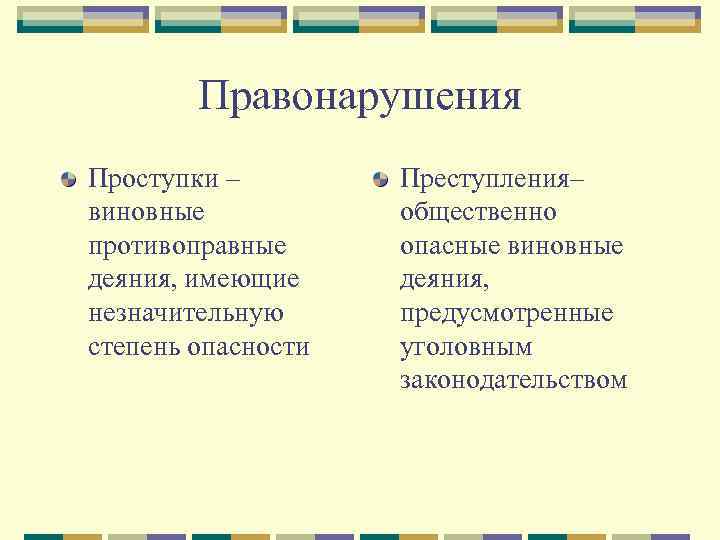 Правонарушения

Проступки – виновные противоправные деяния, имеющие незначительную степень опасности

Преступления– общественно опасные виновные деяния, предусмотренные уголовным законодательством